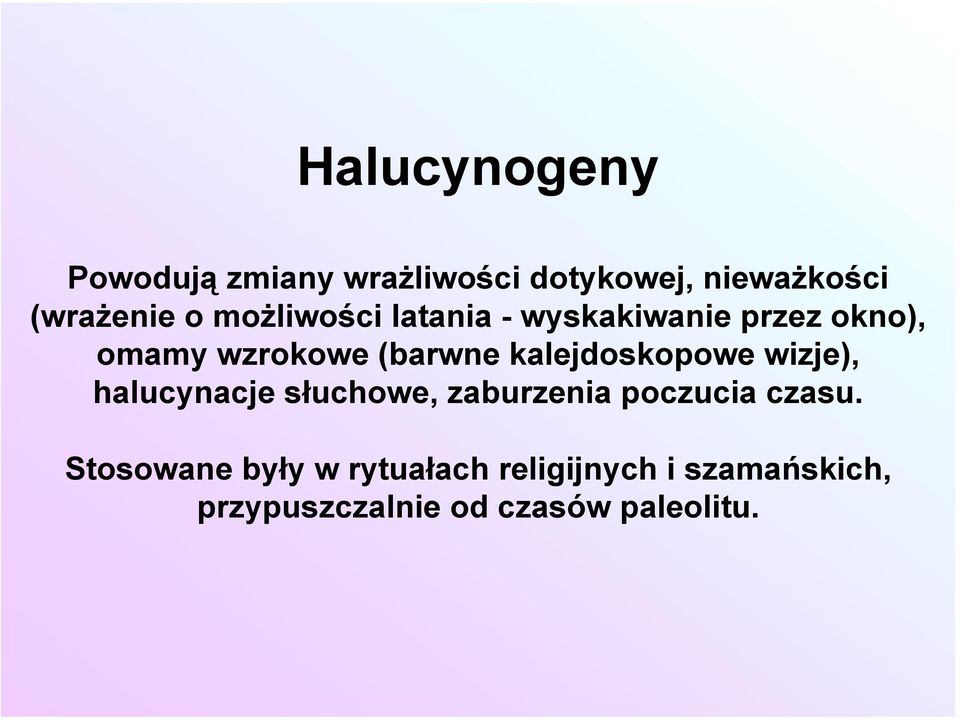 Halucynogeny

Powodują zmiany wrażliwości dotykowej, nieważkości (wrażenie o możliwości latania - wyskakiwanie przez okno), omamy wzrokowe (barwne kalejdoskopowe wizje), halucynacje słuchowe, zaburzenia poczucia czasu.

Stosowane były w rytuałach religijnych i szamańskich, przypuszczalnie od czasów paleolitu.